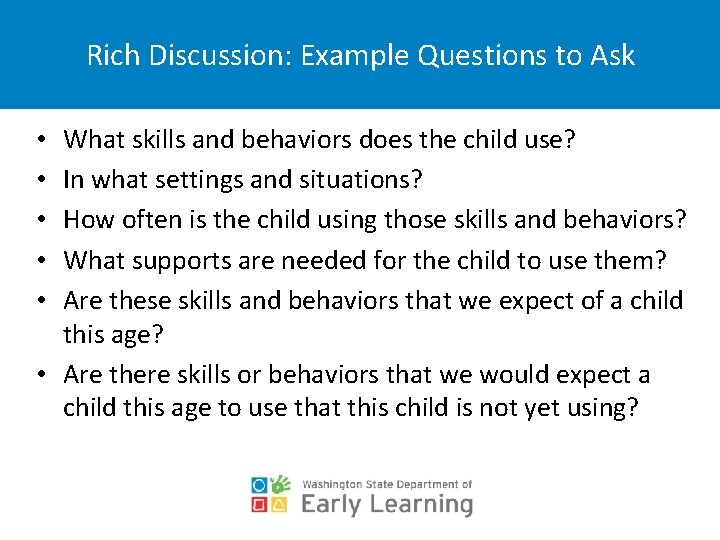 Rich Discussion: Example Questions to Ask

• What skills and behaviors does the child use?
• In what settings and situations?
• How often is the child using those skills and behaviors?
• What supports are needed for the child to use them?
• Are these skills and behaviors that we expect of a child this age?
• Are there skills or behaviors that we would expect a child this age to use that this child is not yet using?

Washington State Department of
Early Learning